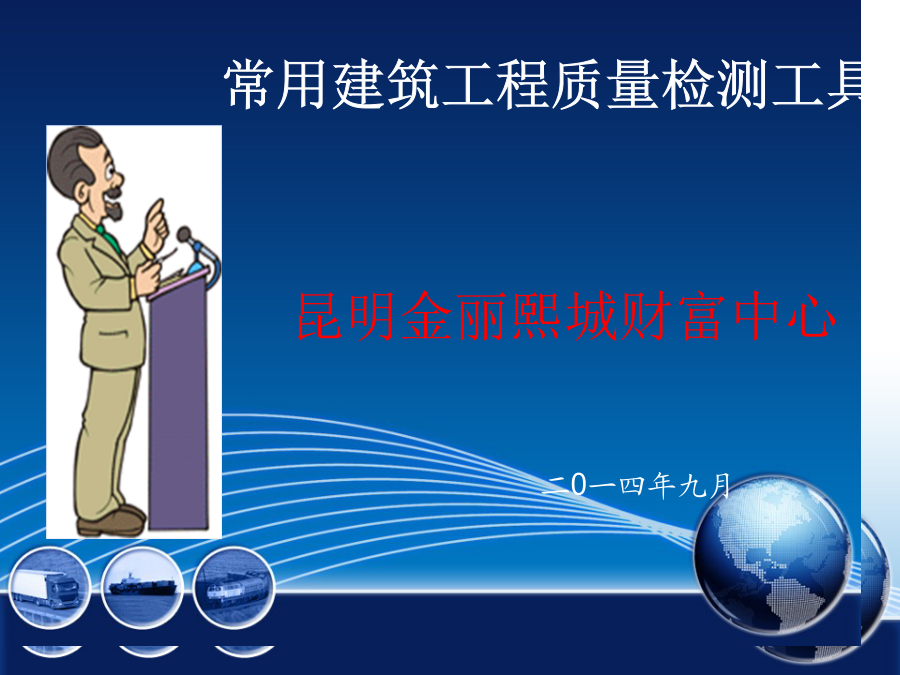 常用建筑工程质量检测工具

昆明金丽熙城财富中心

二0一四年九月